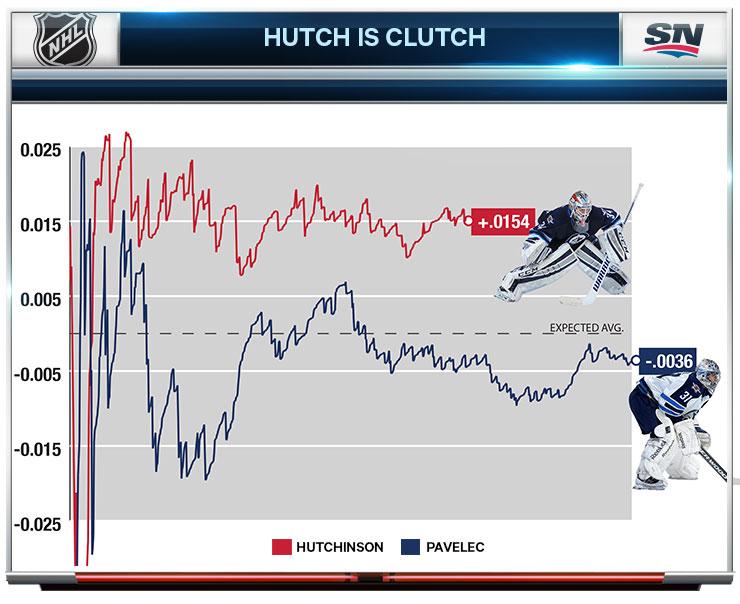 NHL

HUTCH IS CLUTCH

SN

0.025
0.015
0.005
-0.005
-0.015
-0.025

+.0154

EXPECTED AVG.

-.0036

HUTCHINSON
PAVELEC